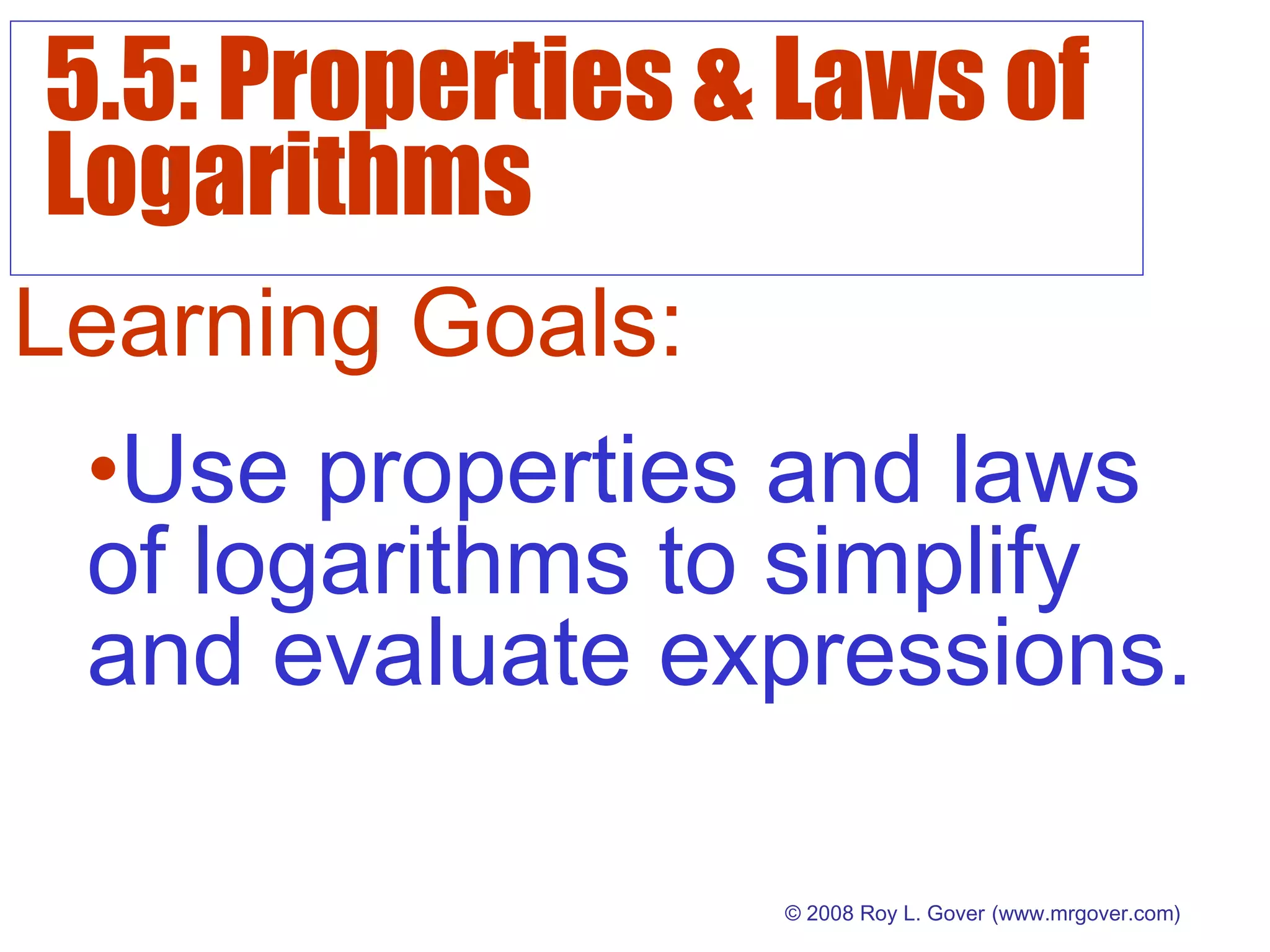 5.5: Properties & Laws of Logarithms

Learning Goals:

•Use properties and laws of logarithms to simplify and evaluate expressions.

© 2008 Roy L. Gover (www.mrgover.com)